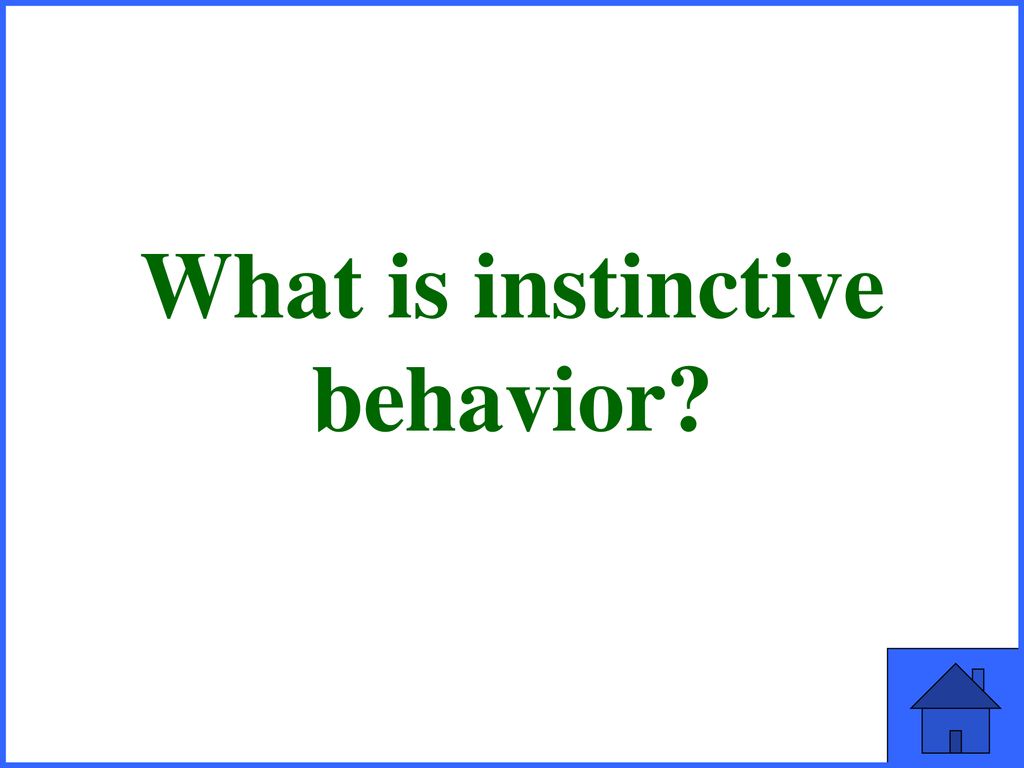 What is instinctive behavior?